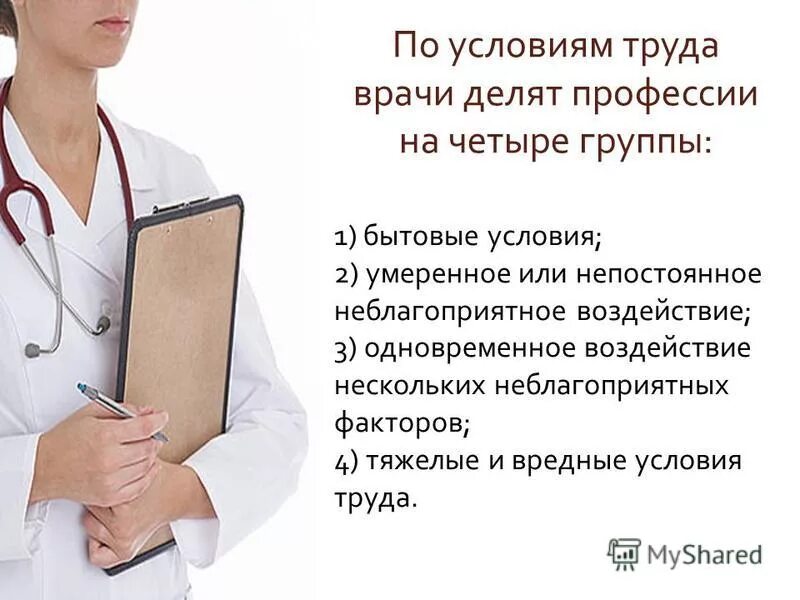 По условиям труда врачи делят профессии на четыре группы:

1) бытовые условия;
2) умеренное или непостоянное неблагоприятное воздействие;
3) одновременное воздействие нескольких неблагоприятных факторов;
4) тяжелые и вредные условия труда.

MyShared